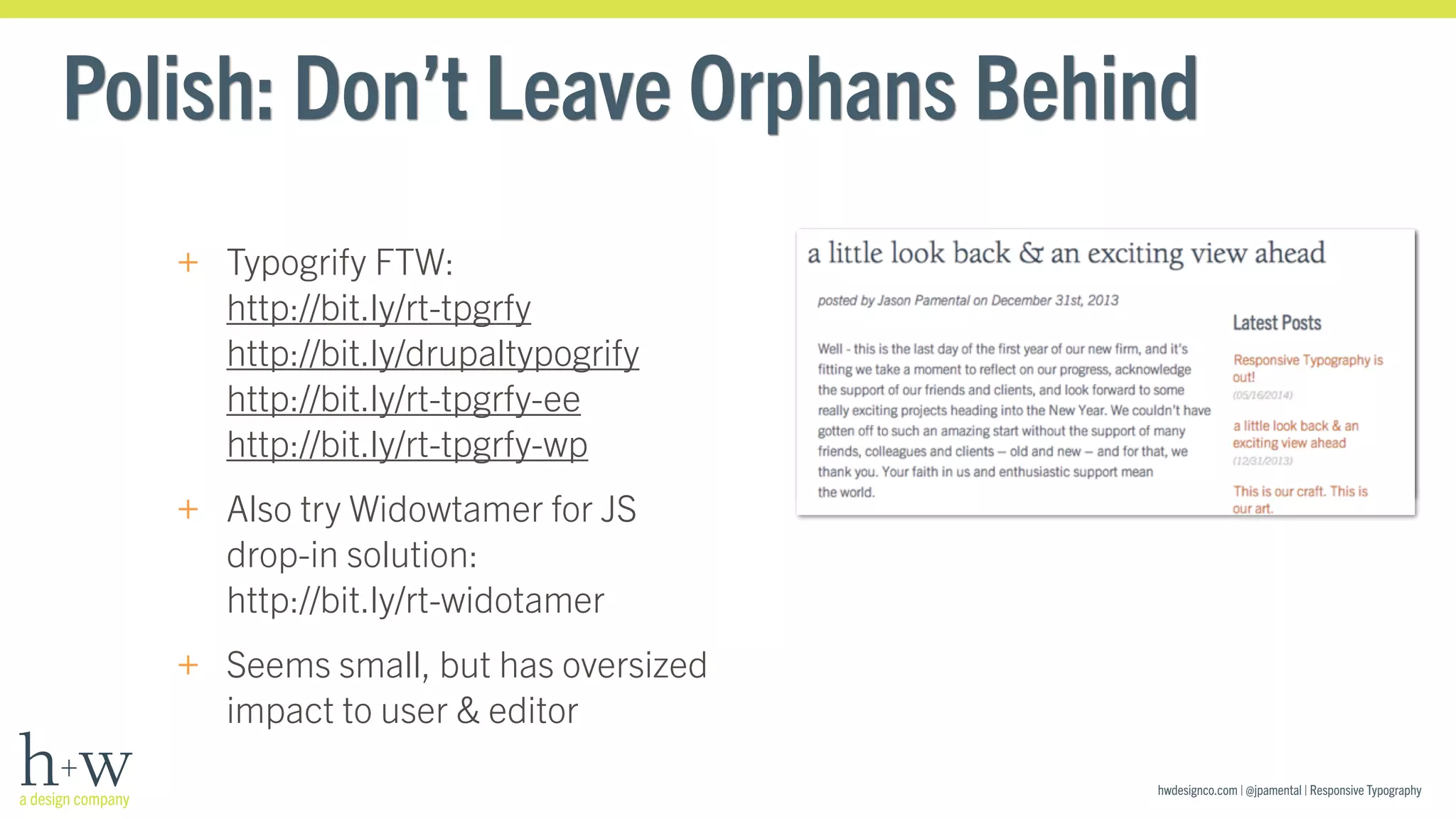 Polish: Don't Leave Orphans Behind

+ Typogrify FTW: http://bit.ly/rt-tpgrfy http://bit.ly/drupaltypogrify http://bit.ly/rt-tpgrfy-ee http://bit.ly/rt-tpgrfy-wp

+ Also try Widowtamer for JS drop-in solution: http://bit.ly/rt-widotamer

+ Seems small, but has oversized impact to user & editor

a little look back & an exciting view ahead

posted by Jason Pamental on December 31st, 2013

Well - this is the last day of the first year of our new firm, and it's fitting we take a moment to reflect on our progress, acknowledge the support of our friends and clients, and look forward to some really exciting projects heading into the New Year. We couldn't have gotten off to such an amazing start without the support of many friends, colleagues and clients – old and new – and for that, we thank you. Your faith in us and enthusiastic support mean the world.

Latest Posts

Responsive Typography is out!
(05/16/2014)

a little look back & an exciting view ahead
(12/31/2013)

This is our craft. This is our art.

h+w
a design company

hwdesignco.com | @jpamental | Responsive Typography